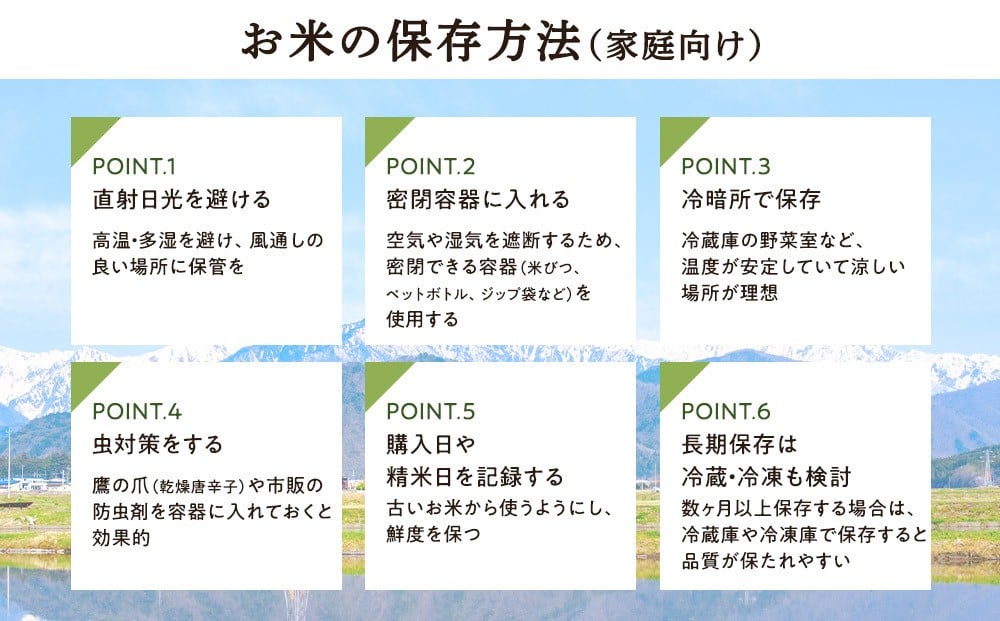 お米の保存方法（家庭向け）

POINT.1
直射日光を避ける
高温・多湿を避け、風通しの良い場所に保管を

POINT.2
密閉容器に入れる
空気や湿気を遮断するため、密閉できる容器（米びつ、ペットボトル、ジップ袋など）を使用する

POINT.3
冷暗所で保存
冷蔵庫の野菜室など、温度が安定していて涼しい場所が理想

POINT.4
虫対策をする
鷹の爪（乾燥唐辛子）や市販の防虫剤を容器に入れておくと効果的

POINT.5
購入日や精米日を記録する
古いお米から使うようにし、鮮度を保つ

POINT.6
長期保存は冷蔵・冷凍も検討
数ヶ月以上保存する場合は、冷蔵庫や冷凍庫で保存すると品質が保たれやすい